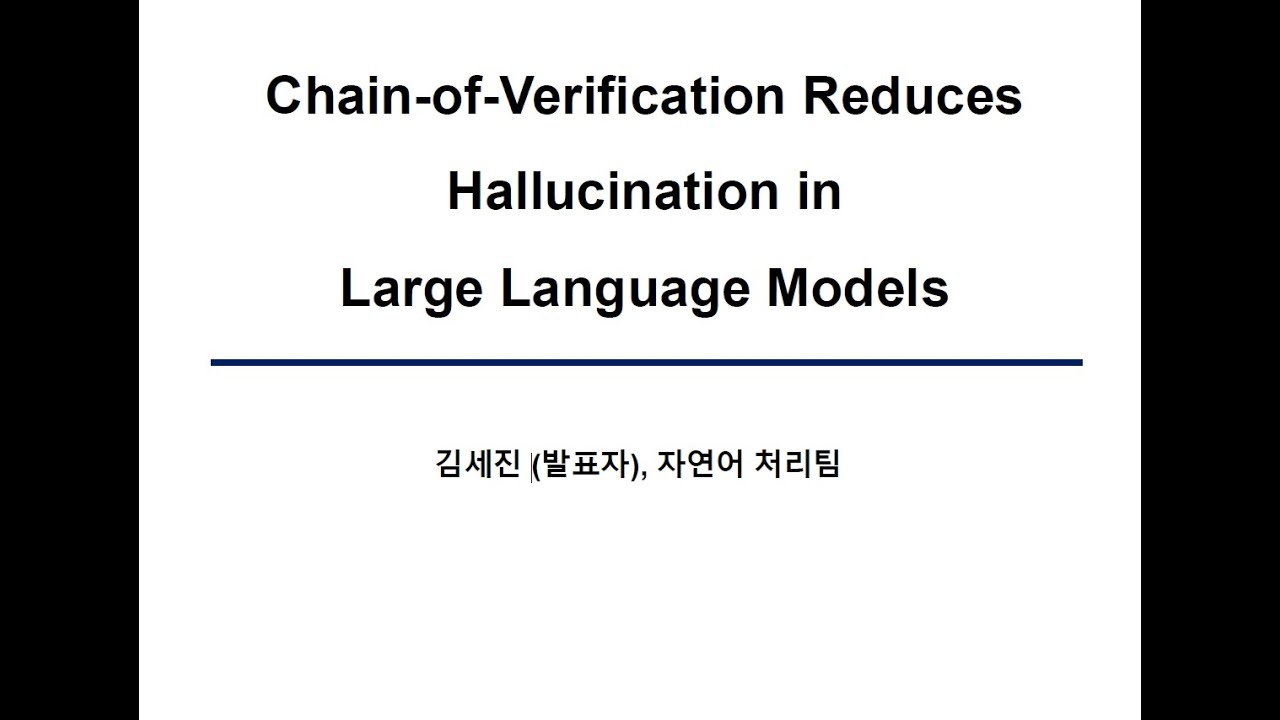 Chain-of-Verification Reduces Hallucination in Large Language Models

김세진 (발표자), 자연어 처리팀